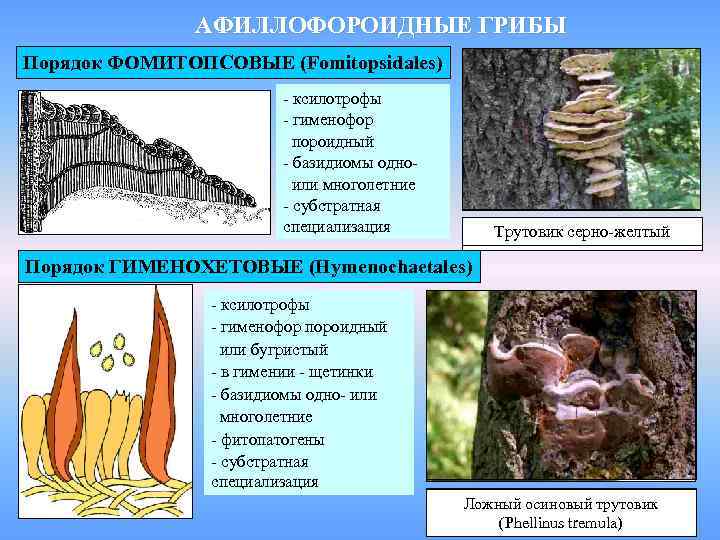 АФИЛЛОФОРОИДНЫЕ ГРИБЫ

Порядок ФОМИТОПСОВЫЕ (Fomitopsidales)

- ксилотрофы
- гименофор пороидный
- базидиомы одно- или многолетние
- субстратная специализация

Трутовик серно-желтый

Порядок ГИМЕНОХЕТОВЫЕ (Hymenochaetales)

- ксилотрофы
- гименофор пороидный или бугристый
- в гимении - щетинки
- базидиомы одно- или многолетние
- фитопатогены
- субстратная специализация

Ложный осиновый трутовик (Phellinus tremula)